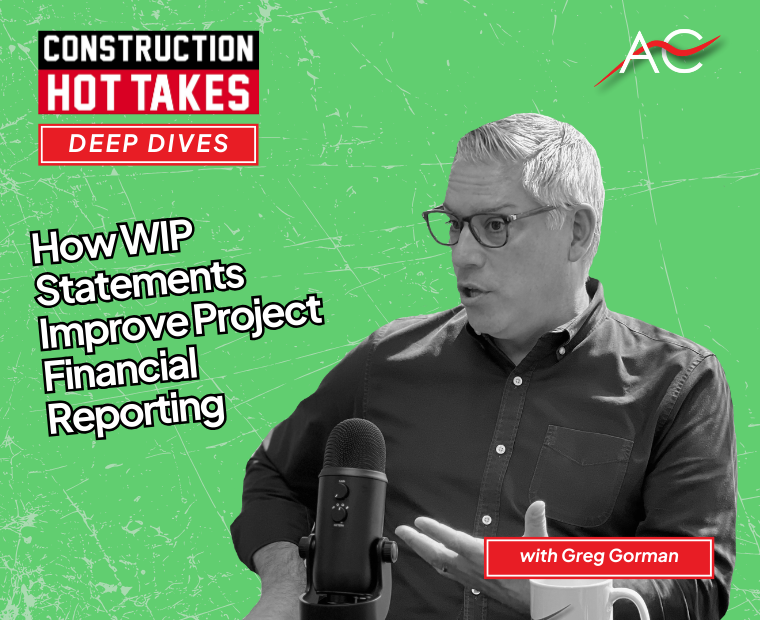 CONSTRUCTION HOT TAKES

DEEP DIVES

AC

How WIP Statements Improve Project Financial Reporting

with Greg Gorman